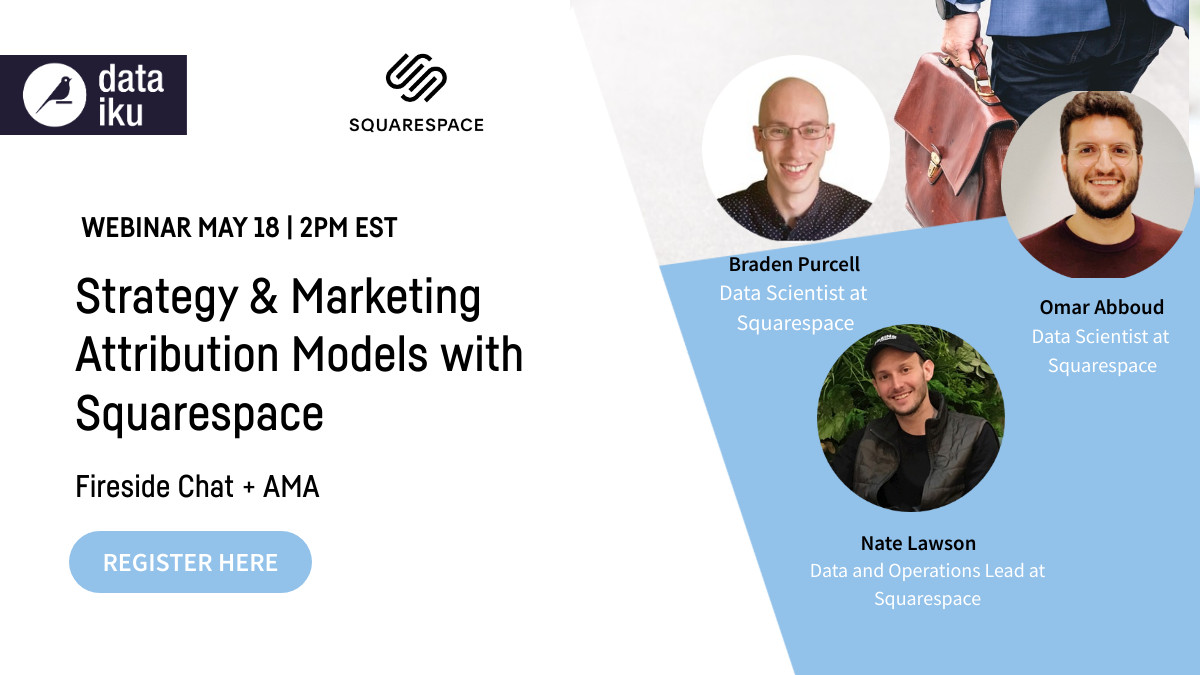 data iku

SQUARESPACE

WEBINAR MAY 18 | 2PM EST

Strategy & Marketing Attribution Models with Squarespace

Fireside Chat + AMA

REGISTER HERE

Braden Purcell
Data Scientist at Squarespace

Omar Abboud
Data Scientist at Squarespace

Nate Lawson
Data and Operations Lead at Squarespace